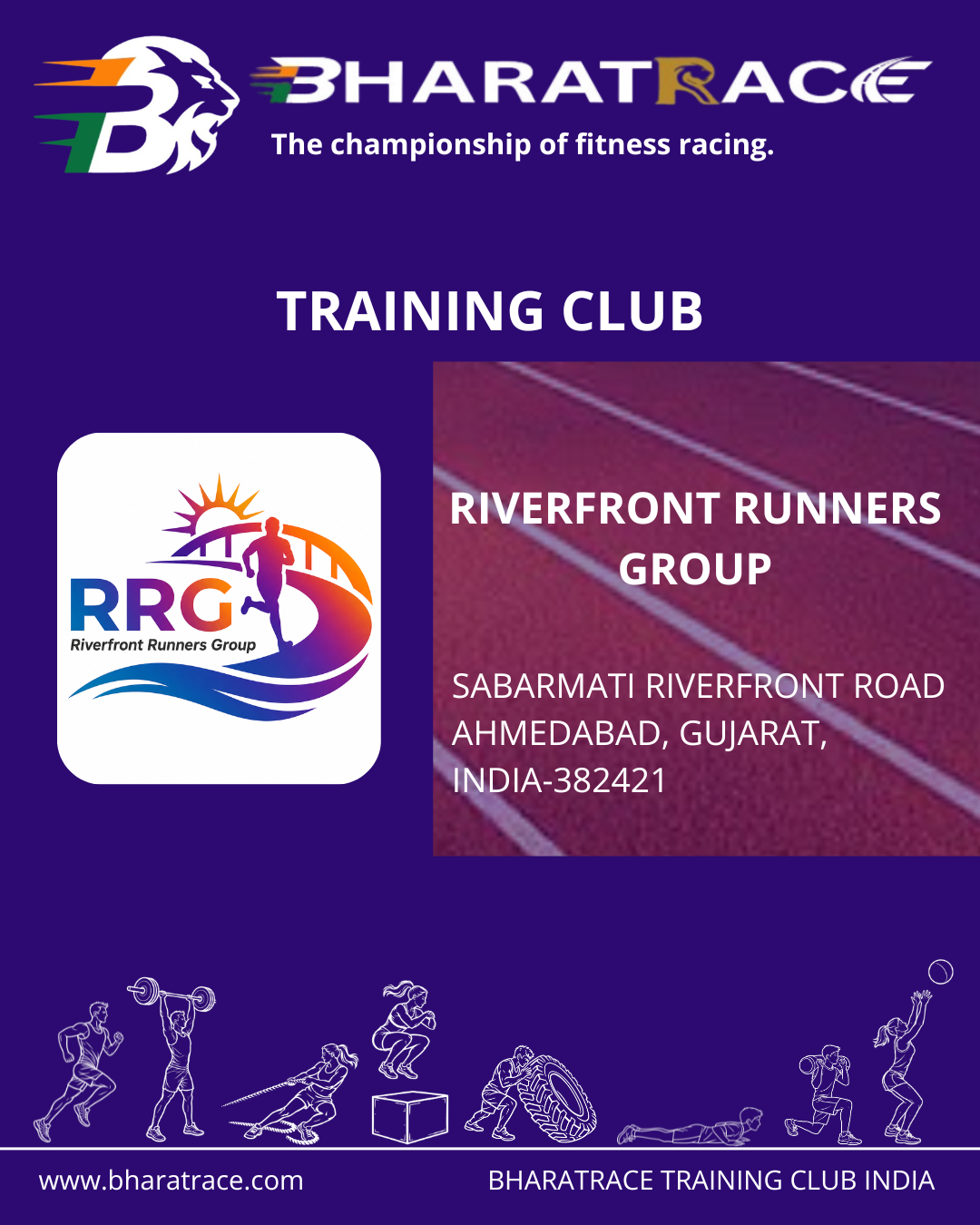 BHARATRACE
The championship of fitness racing.

TRAINING CLUB

RRG
Riverfront Runners Group

RIVERFRONT RUNNERS GROUP

SABARMATI RIVERFRONT ROAD AHMEDABAD, GUJARAT, INDIA-382421

www.bharatrace.com

BHARATRACE TRAINING CLUB INDIA